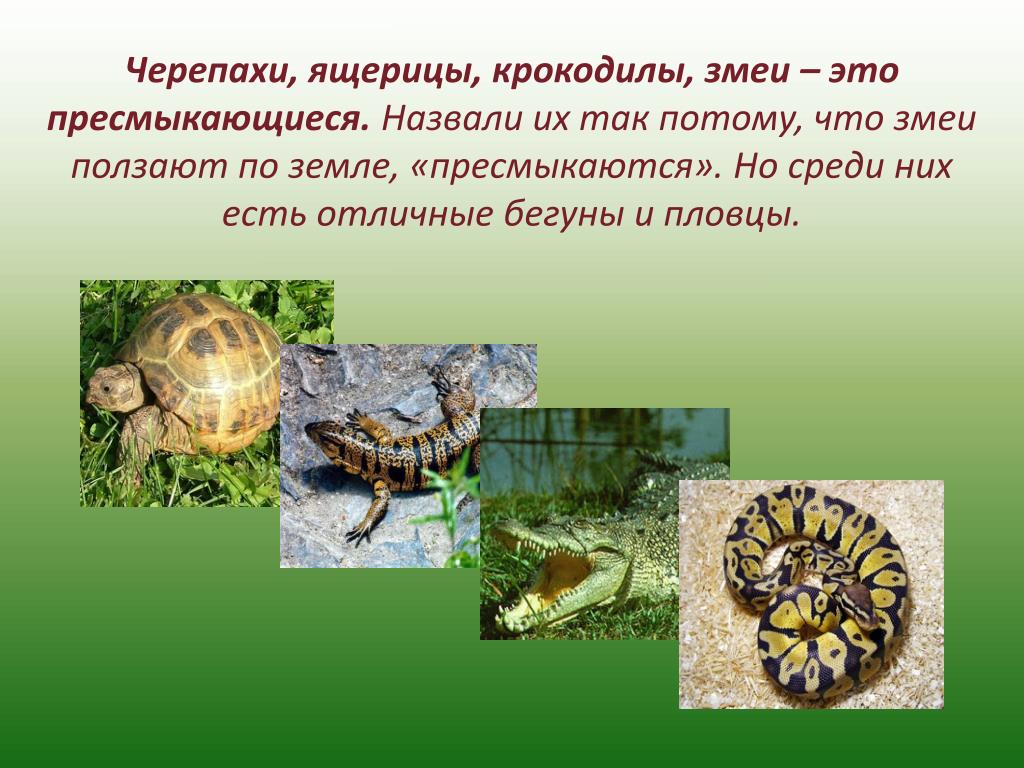 Черепахи, ящерицы, крокодилы, змеи – это пресмыкающиеся. Назвали их так потому, что змеи ползают по земле, «пресмыкаются». Но среди них есть отличные бегуны и пловцы.